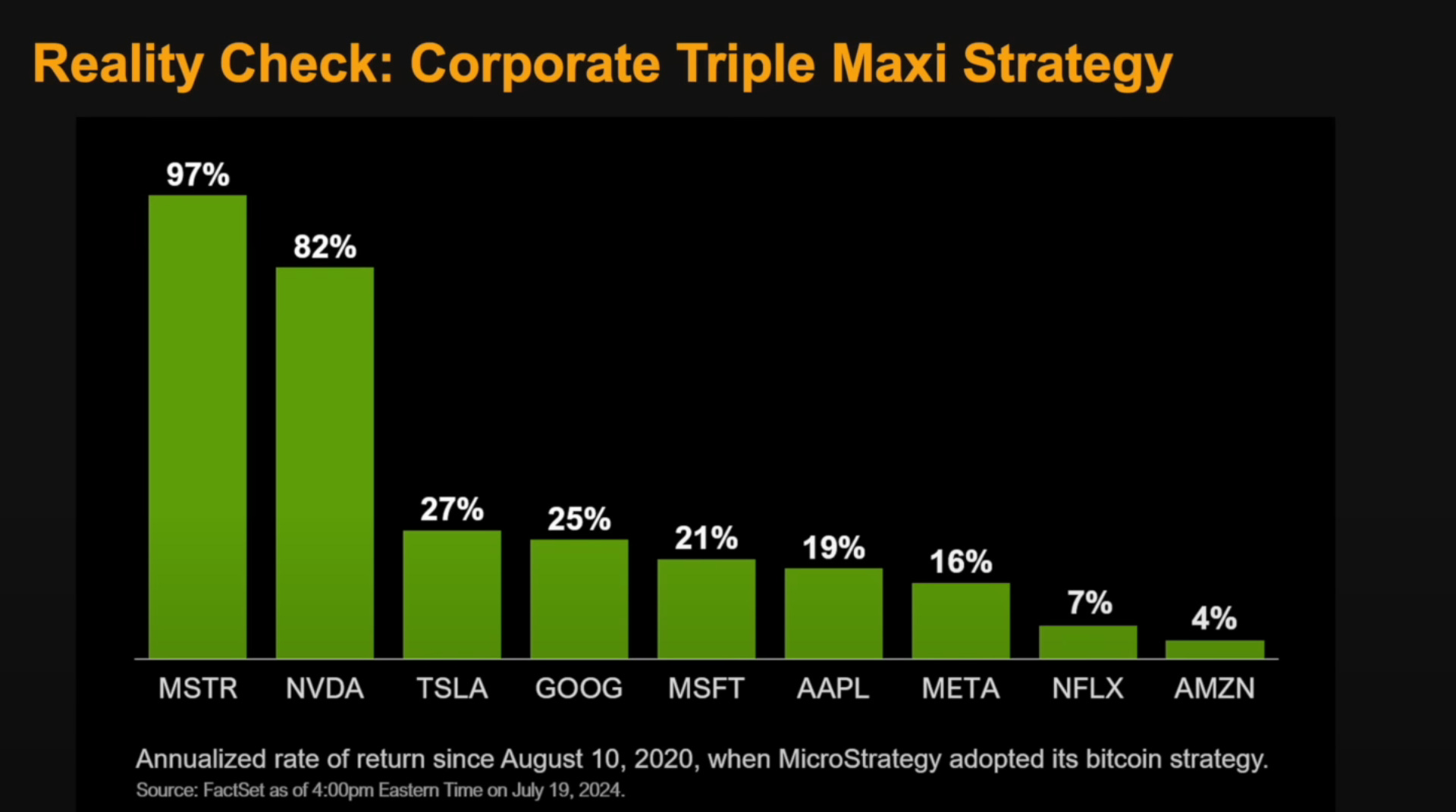 Reality Check: Corporate Triple Maxi Strategy

97%
82%
27%
25%
21%
19%
16%
7%
4%

MSTR NVDA TSLA GOOG MSFT AAPL META NFLX AMZN

Annualized rate of return since August 10, 2020, when MicroStrategy adopted its bitcoin strategy.
Source: FactSet as of 4:00pm Eastern Time on July 19, 2024.